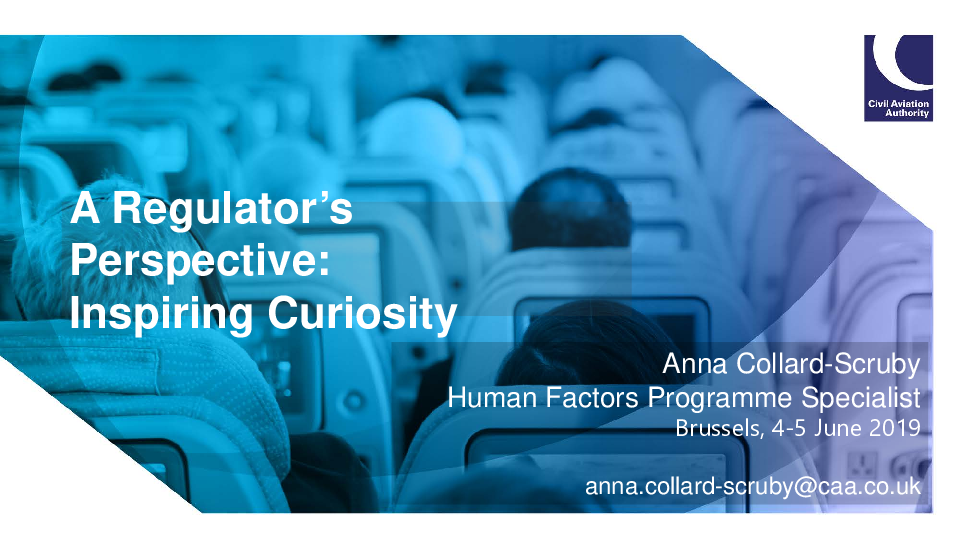 Civil Aviation Authority

A Regulator’s Perspective: Inspiring Curiosity

Anna Collard-Scruby
Human Factors Programme Specialist
Brussels, 4-5 June 2019

anna.collard-scruby@caa.co.uk